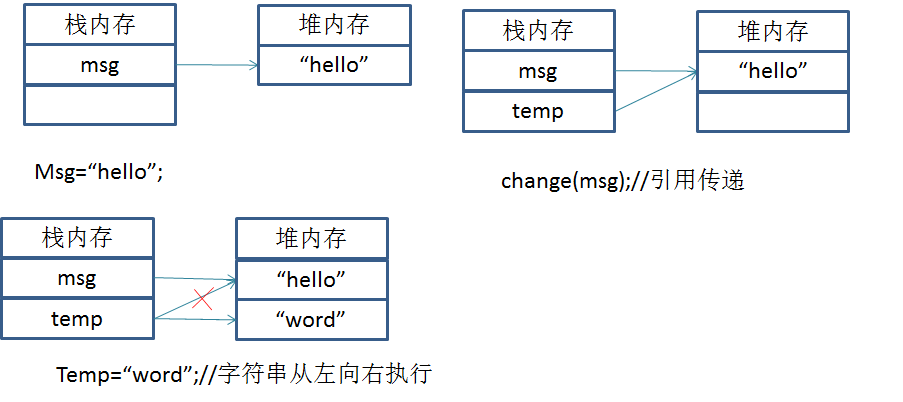 栈内存
msg

堆内存
“hello”

Msg=“hello”;

栈内存
msg
temp

堆内存
“hello”

change(msg);//引用传递

栈内存
msg
temp

堆内存
“hello”
“word”

Temp=“word”;//字符串从左向右执行